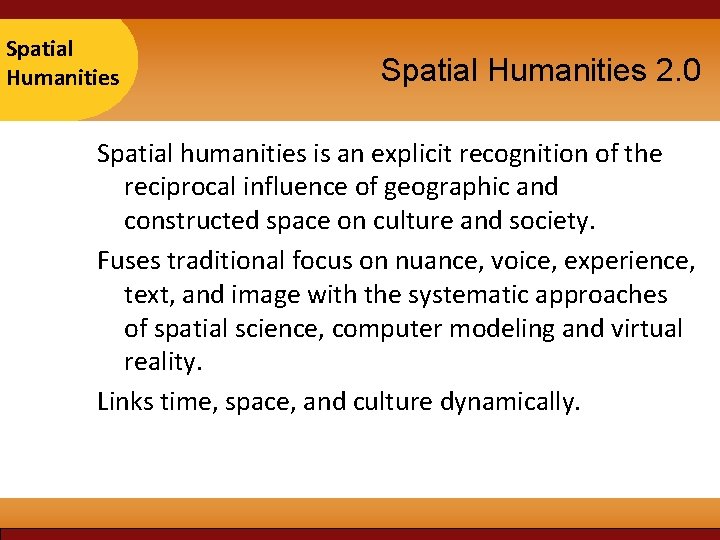 Spatial Humanities

Spatial Humanities 2.0

Spatial humanities is an explicit recognition of the reciprocal influence of geographic and constructed space on culture and society.

Fuses traditional focus on nuance, voice, experience, text, and image with the systematic approaches of spatial science, computer modeling and virtual reality.

Links time, space, and culture dynamically.